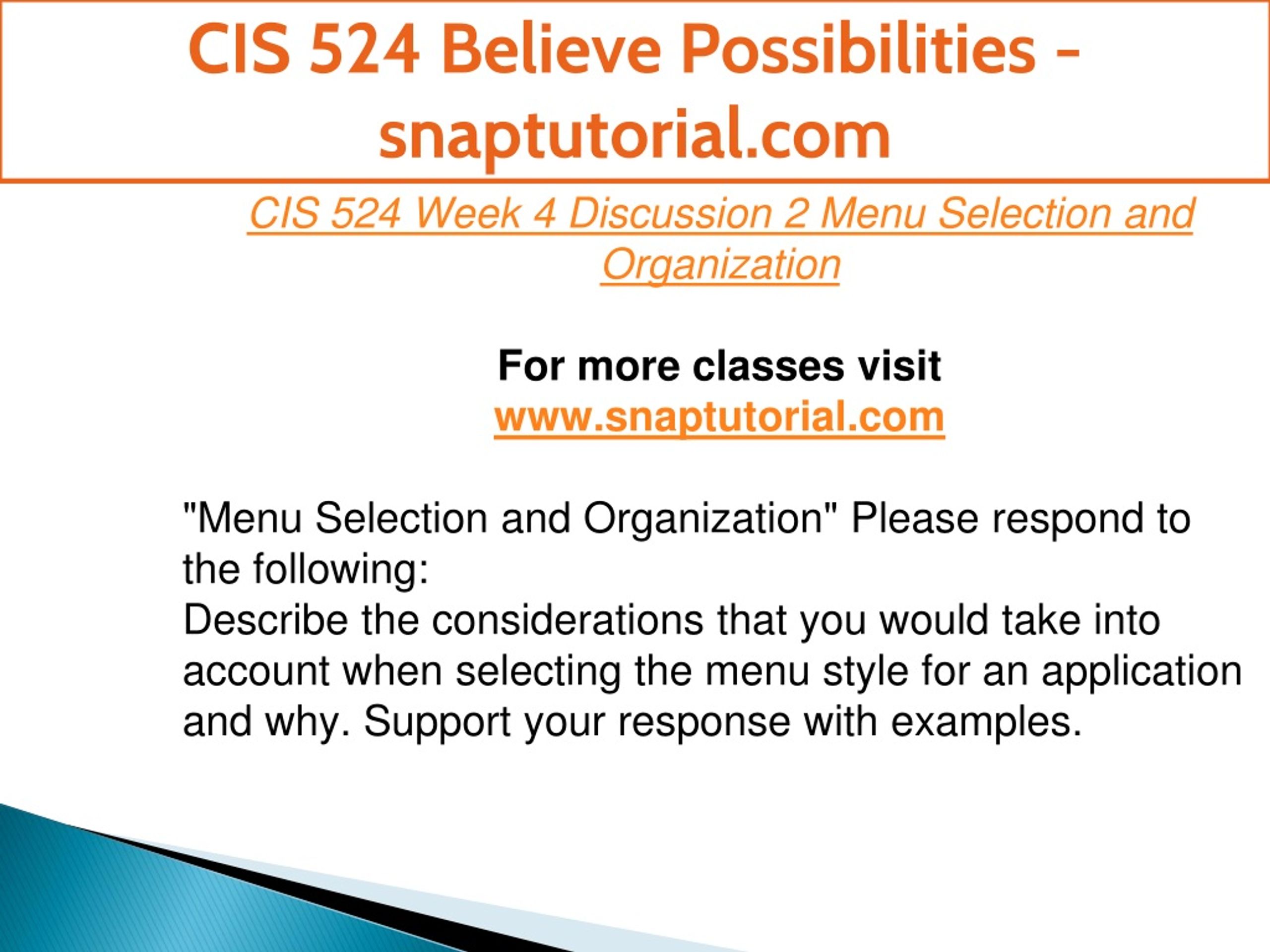 CIS 524 Believe Possibilities - snaptutorial.com

CIS 524 Week 4 Discussion 2 Menu Selection and Organization

For more classes visit
www.snaptutorial.com

"Menu Selection and Organization" Please respond to the following:
Describe the considerations that you would take into account when selecting the menu style for an application and why. Support your response with examples.